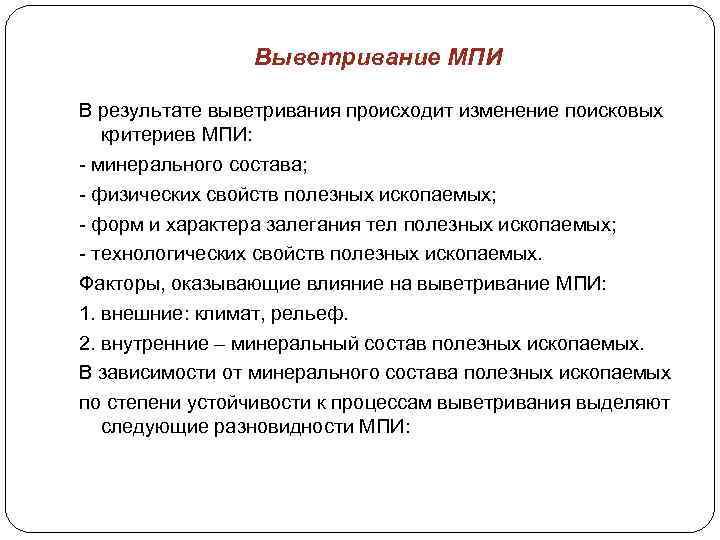 Выветривание МПИ

В результате выветривания происходит изменение поисковых критериев МПИ:

- минерального состава;

- физических свойств полезных ископаемых;

- форм и характера залегания тел полезных ископаемых;

- технологических свойств полезных ископаемых.

Факторы, оказывающие влияние на выветривание МПИ:

1. внешние: климат, рельеф.

2. внутренние – минеральный состав полезных ископаемых.

В зависимости от минерального состава полезных ископаемых

по степени устойчивости к процессам выветривания выделяют следующие разновидности МПИ: